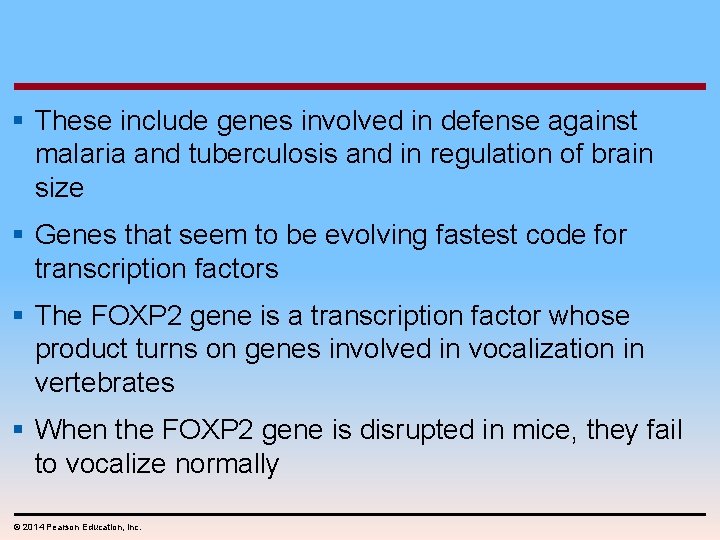 ▪ These include genes involved in defense against malaria and tuberculosis and in regulation of brain size

▪ Genes that seem to be evolving fastest code for transcription factors

▪ The FOXP2 gene is a transcription factor whose product turns on genes involved in vocalization in vertebrates

▪ When the FOXP2 gene is disrupted in mice, they fail to vocalize normally

© 2014 Pearson Education, Inc.